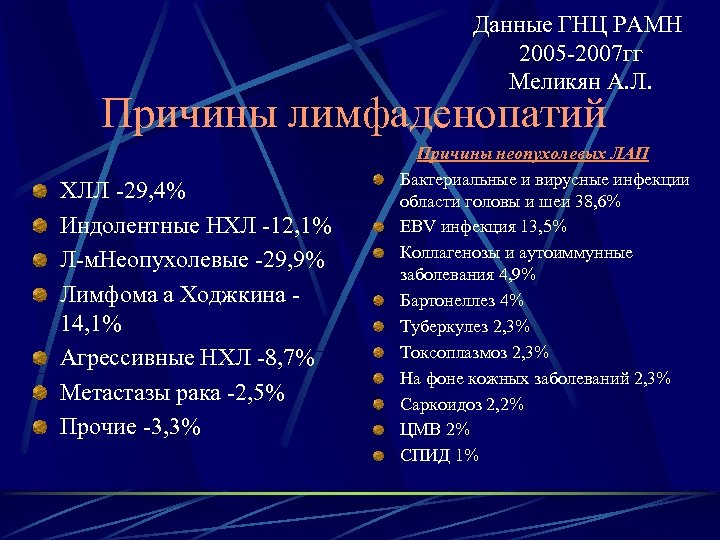 Данные ГНЦ РАМН
2005-2007гг
Меликян А.Л.

Причины лимфаденопатий

ХЛЛ -29,4%
Индолентные НХЛ -12,1%
Л-мНеопухолевые -29,9%
Лимфома а Ходжкина - 14,1%
Агрессивные НХЛ -8,7%
Метастазы рака -2,5%
Прочие -3,3%

Причины неопухолевых ЛАП
Бактериальные и вирусные инфекции области головы и шеи 38,6%
EBV инфекция 13,5%
Коллагенозы и аутоиммунные заболевания 4,9%
Бартонеллез 4%
Туберкулез 2,3%
Токсоплазмоз 2,3%
На фоне кожных заболеваний 2,3%
Саркоидоз 2,2%
ЦМВ 2%
СПИД 1%